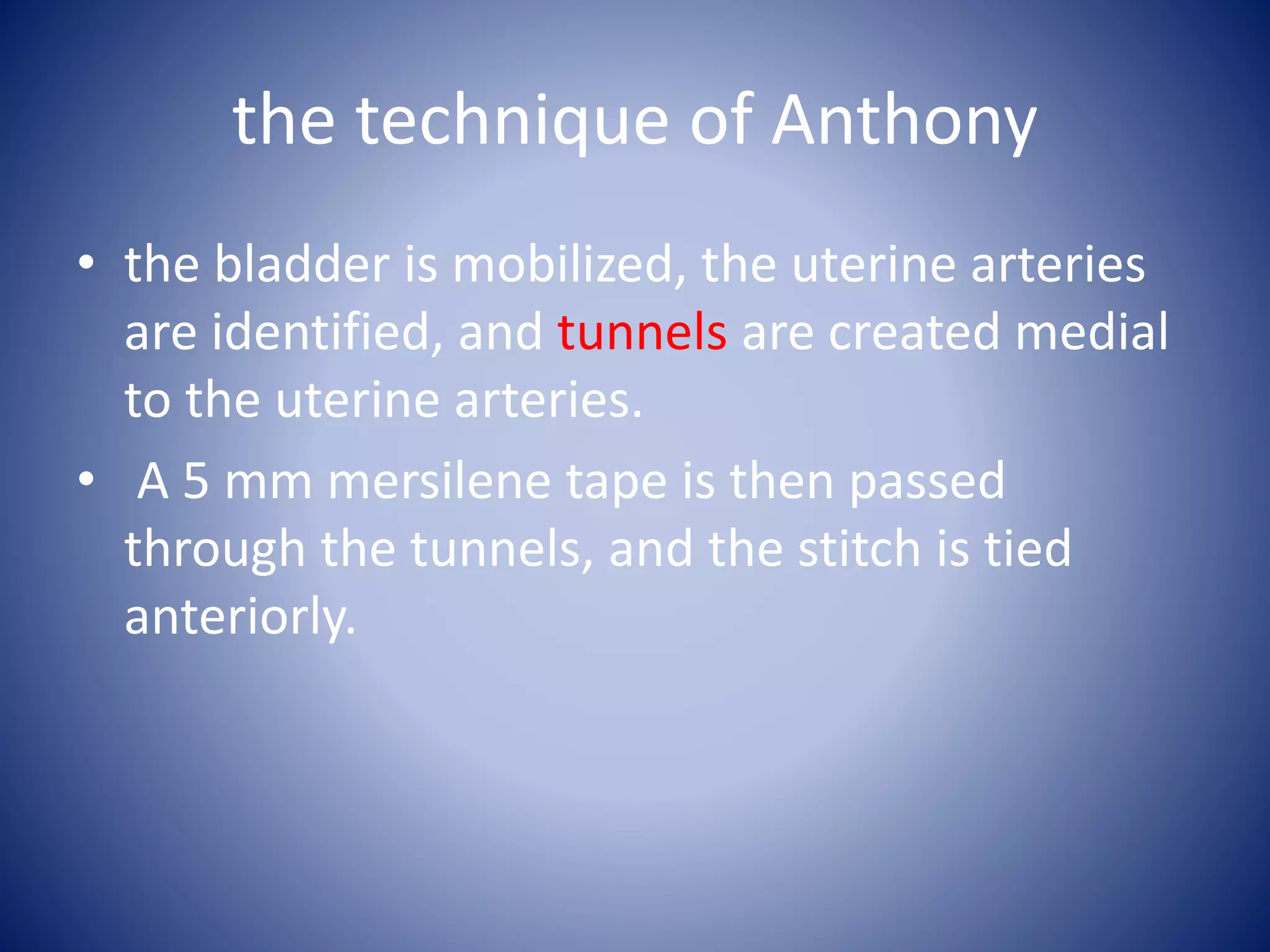 the technique of Anthony

• the bladder is mobilized, the uterine arteries are identified, and tunnels are created medial to the uterine arteries.

• A 5 mm mersilene tape is then passed through the tunnels, and the stitch is tied anteriorly.